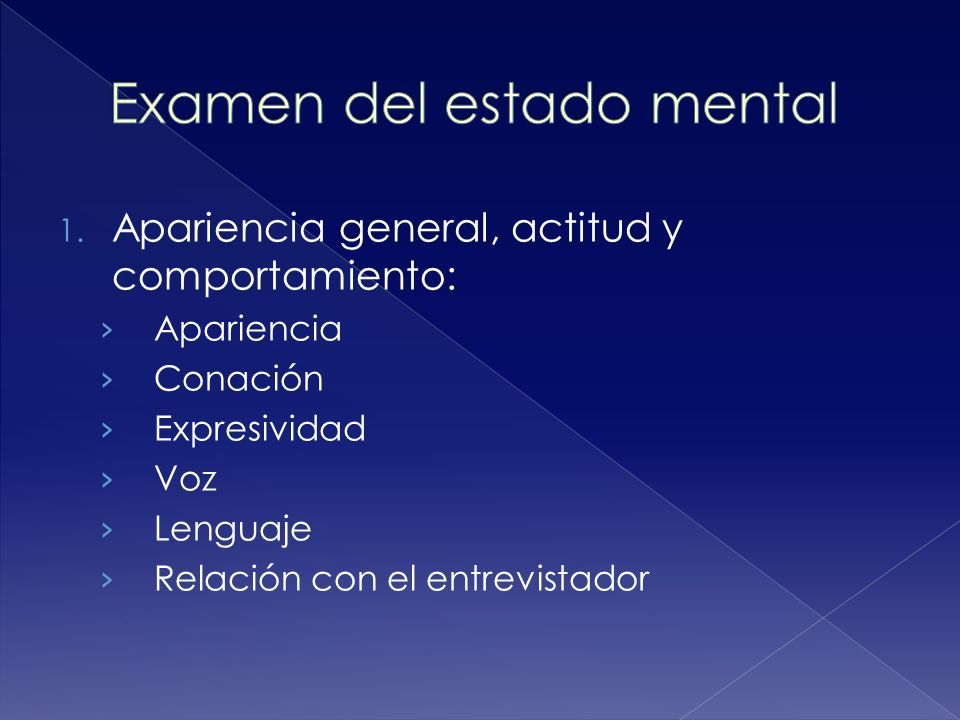 Examen del estado mental

1. Apariencia general, actitud y comportamiento:
› Apariencia
› Conación
› Expresividad
› Voz
› Lenguaje
› Relación con el entrevistador